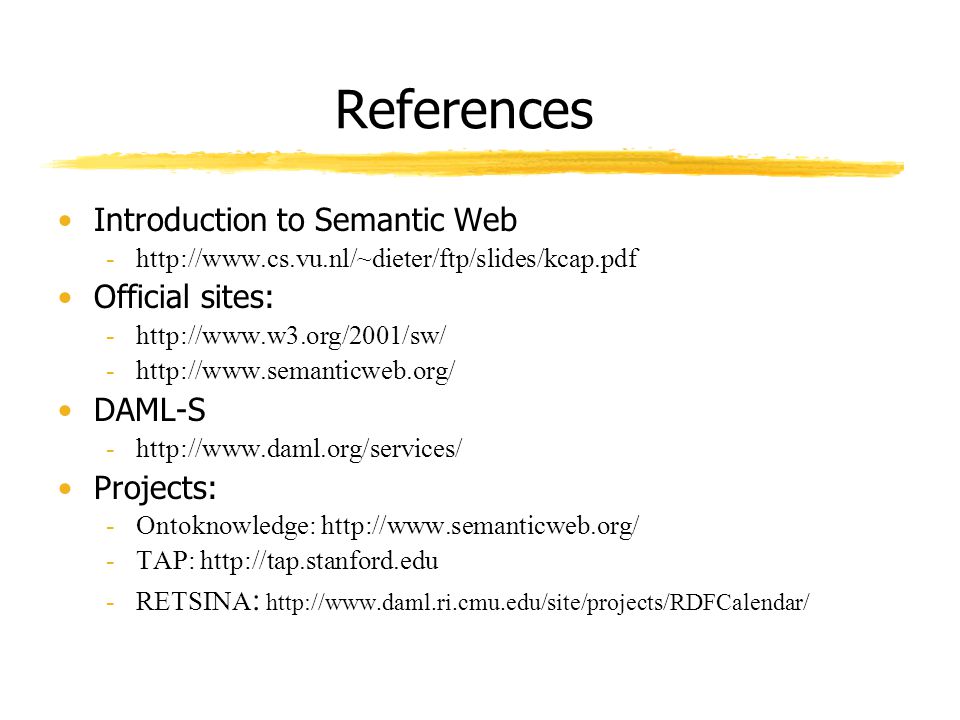 References

• Introduction to Semantic Web
- http://www.cs.vu.nl/~dieter/ftp/slides/kcap.pdf

• Official sites:
- http://www.w3.org/2001/sw/
- http://www.semanticweb.org/

• DAML-S
- http://www.daml.org/services/

• Projects:
- Ontoknowledge: http://www.semanticweb.org/
- TAP: http://tap.stanford.edu
- RETSINA: http://www.daml.ri.cmu.edu/site/projects/RDFCalendar/